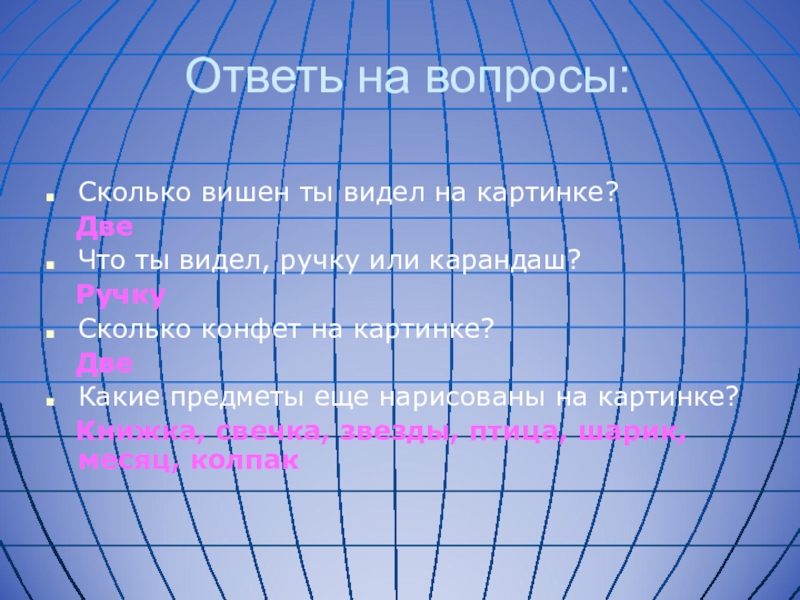 Ответь на вопросы:

Сколько вишен ты видел на картинке?
Две
Что ты видел, ручку или карандаш?
Ручку
Сколько конфет на картинке?
Две
Какие предметы еще нарисованы на картинке?
Книжка, свечка, звезды, птица, шарик, месяц, колпак